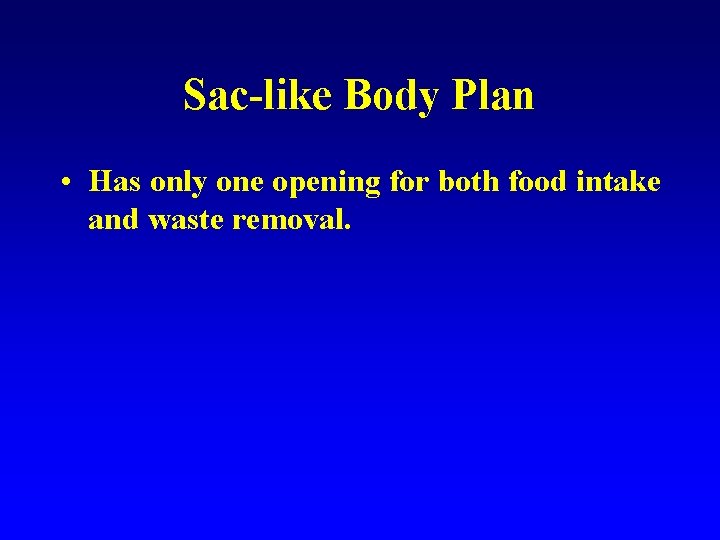 Sac-like Body Plan

• Has only one opening for both food intake and waste removal.